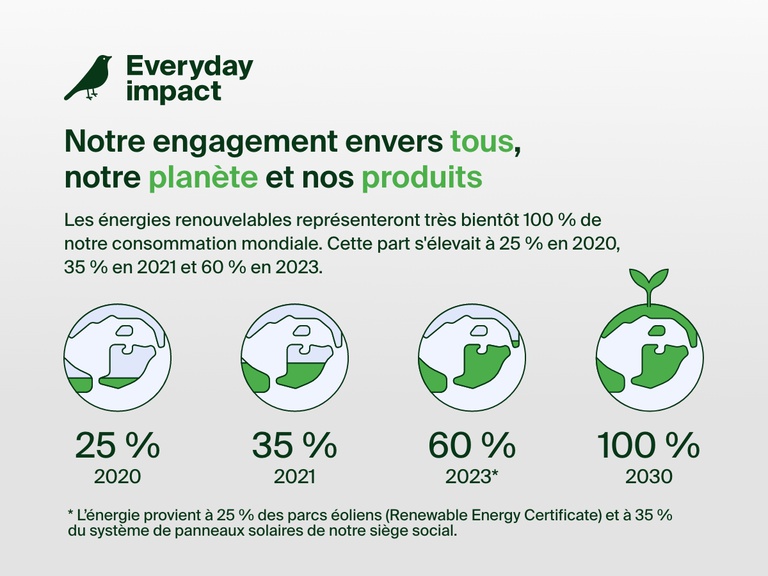 Everyday impact

Notre engagement envers tous, notre planète et nos produits

Les énergies renouvelables représenteront très bientôt 100 % de notre consommation mondiale. Cette part s'élevait à 25 % en 2020, 35 % en 2021 et 60 % en 2023.

25 %
2020

35 %
2021

60 %
2023*

100 %
2030

* L'énergie provient à 25 % des parcs éoliens (Renewable Energy Certificate) et à 35 % du système de panneaux solaires de notre siège social.